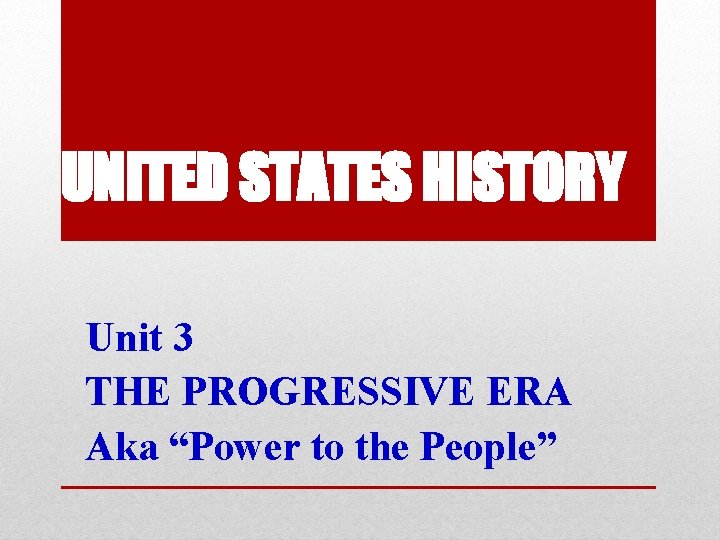 UNITED STATES HISTORY

Unit 3
THE PROGRESSIVE ERA
Aka “Power to the People”